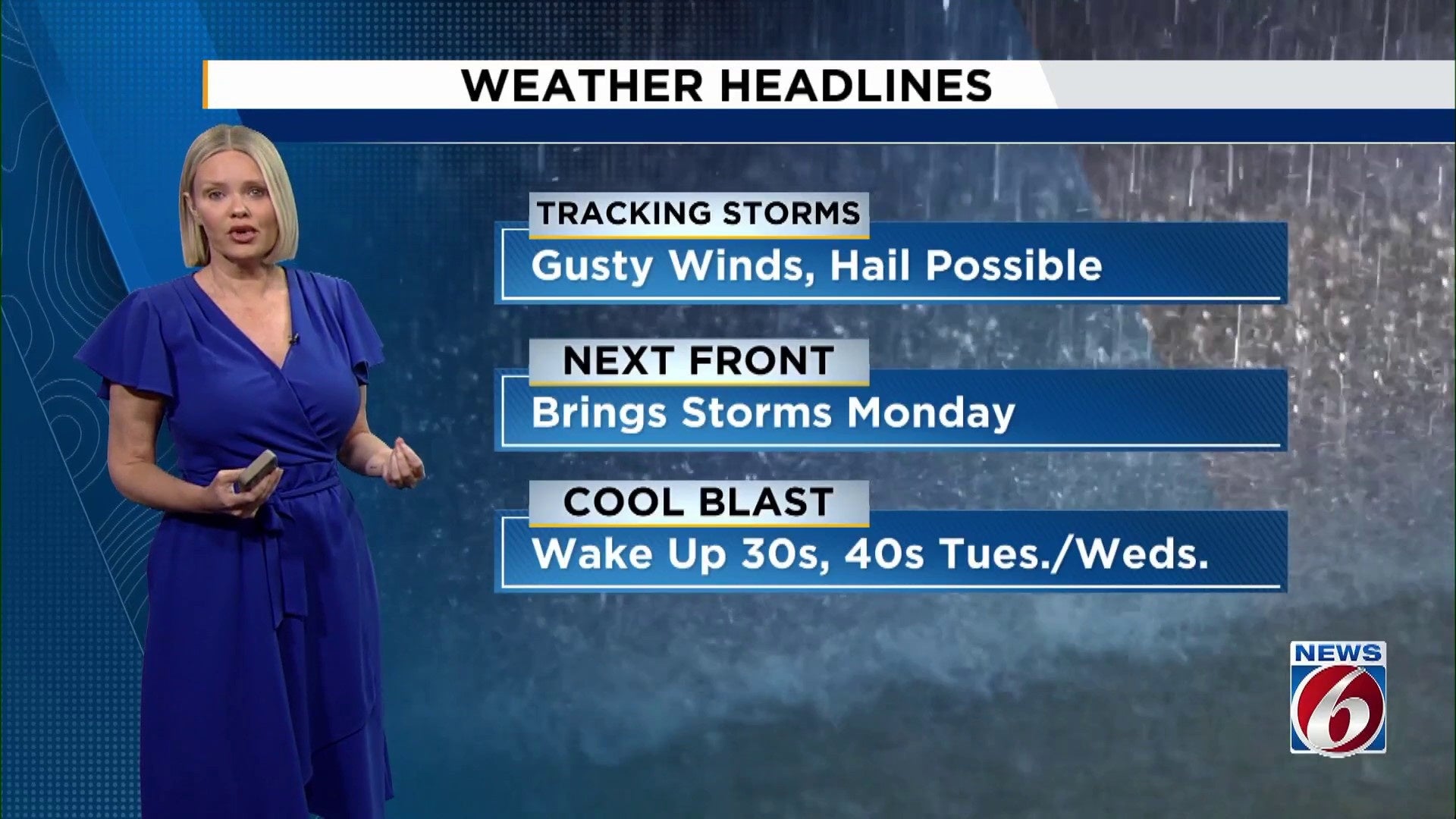 WEATHER HEADLINES

TRACKING STORMS
Gusty Winds, Hail Possible

NEXT FRONT
Brings Storms Monday

COOL BLAST
Wake Up 30s, 40s Tues./Weds.

NEWS 6